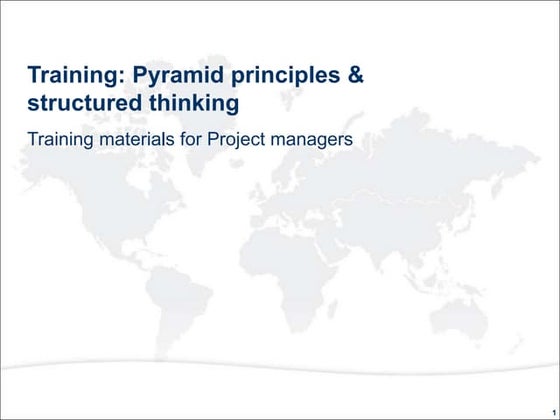 Training: Pyramid principles & structured thinking

Training materials for Project managers

1